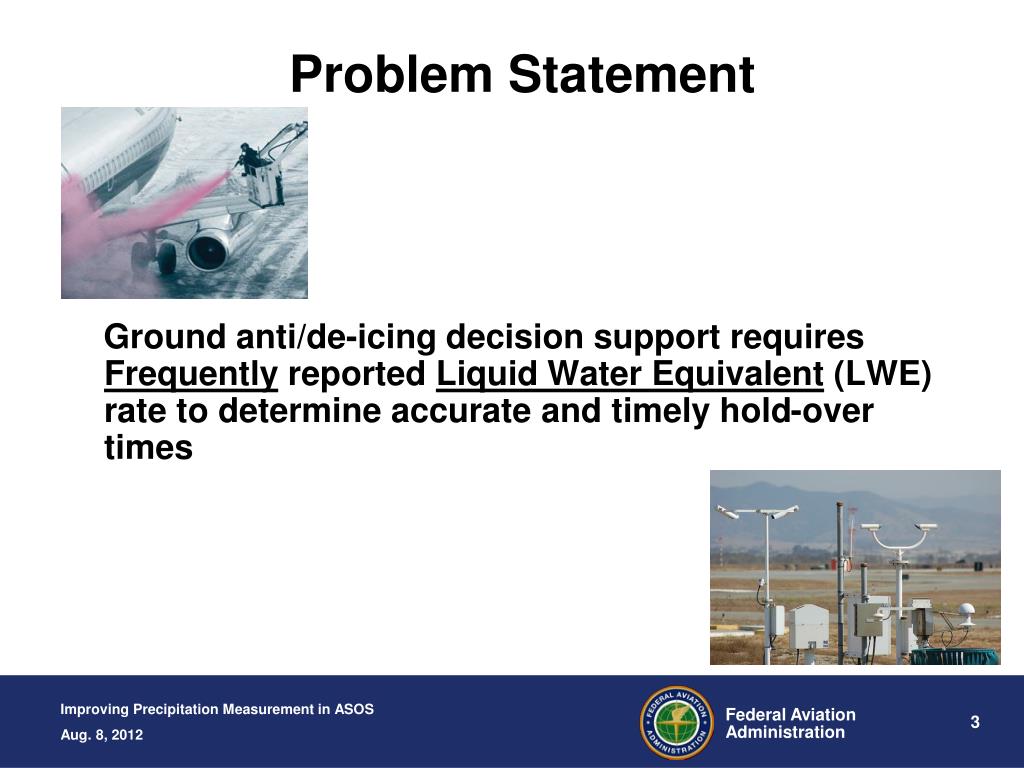 Problem Statement

Ground anti/de-icing decision support requires Frequently reported Liquid Water Equivalent (LWE) rate to determine accurate and timely hold-over times

Improving Precipitation Measurement in ASOS
Aug. 8, 2012

FEDERAL AVIATION ADMINISTRATION

Federal Aviation Administration

3